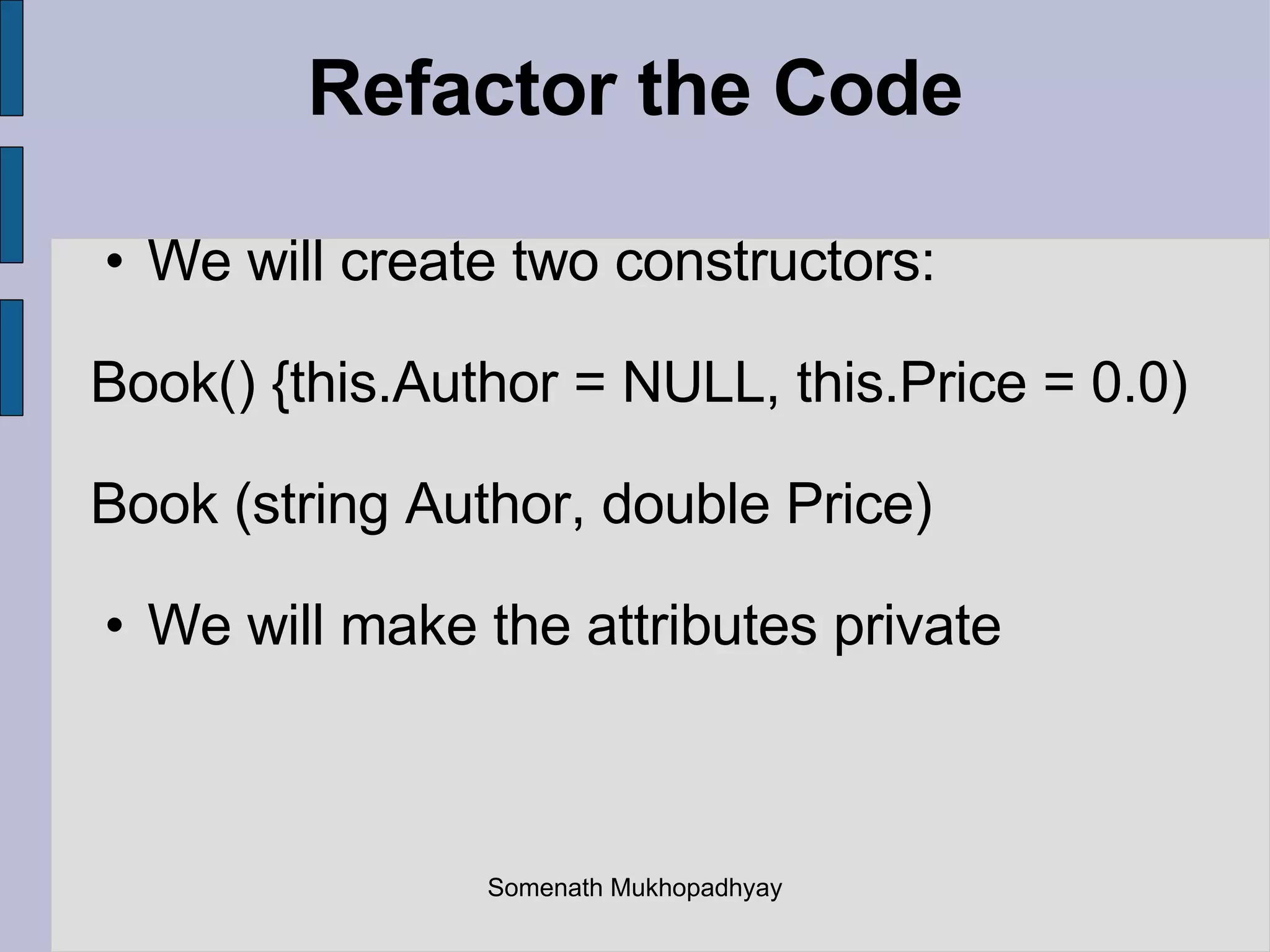 Refactor the Code

• We will create two constructors:

Book() {this.Author = NULL, this.Price = 0.0)

Book (string Author, double Price)

• We will make the attributes private

Somenath Mukhopadhyay